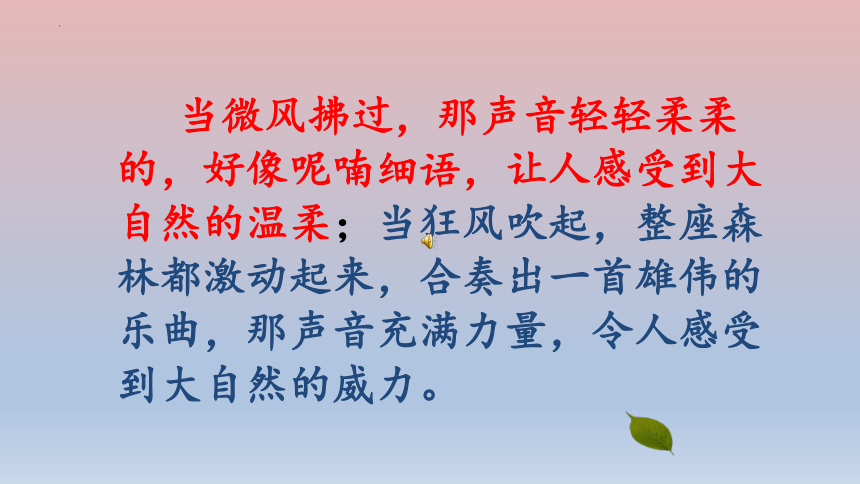 当微风拂过，那声音轻轻柔柔的，好像呢喃细语，让人感受到大自然的温柔；当狂风吹起，整座森林都激动起来，合奏出一首雄伟的乐曲，那声音充满力量，令人感受到大自然的威力。